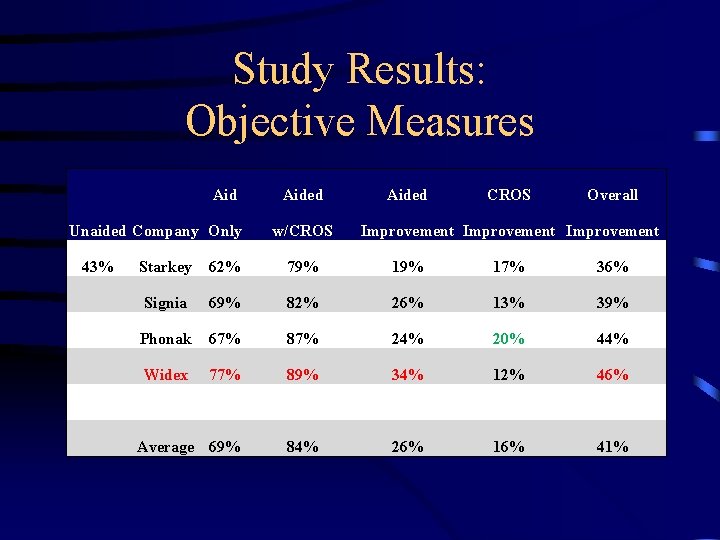 Study Results:
Objective Measures

| Unaided | Company | Aid Only | Aided w/CROS | Aided Improvement | CROS Improvement | Overall Improvement |
|---|---|---|---|---|---|---|
| 43% | Starkey | 62% | 79% | 19% | 17% | 36% |
| | Signia | 69% | 82% | 26% | 13% | 39% |
| | Phonak | 67% | 87% | 24% | 20% | 44% |
| | Widex | 77% | 89% | 34% | 12% | 46% |
| | | | | | | |
| | Average | 69% | 84% | 26% | 16% | 41% |